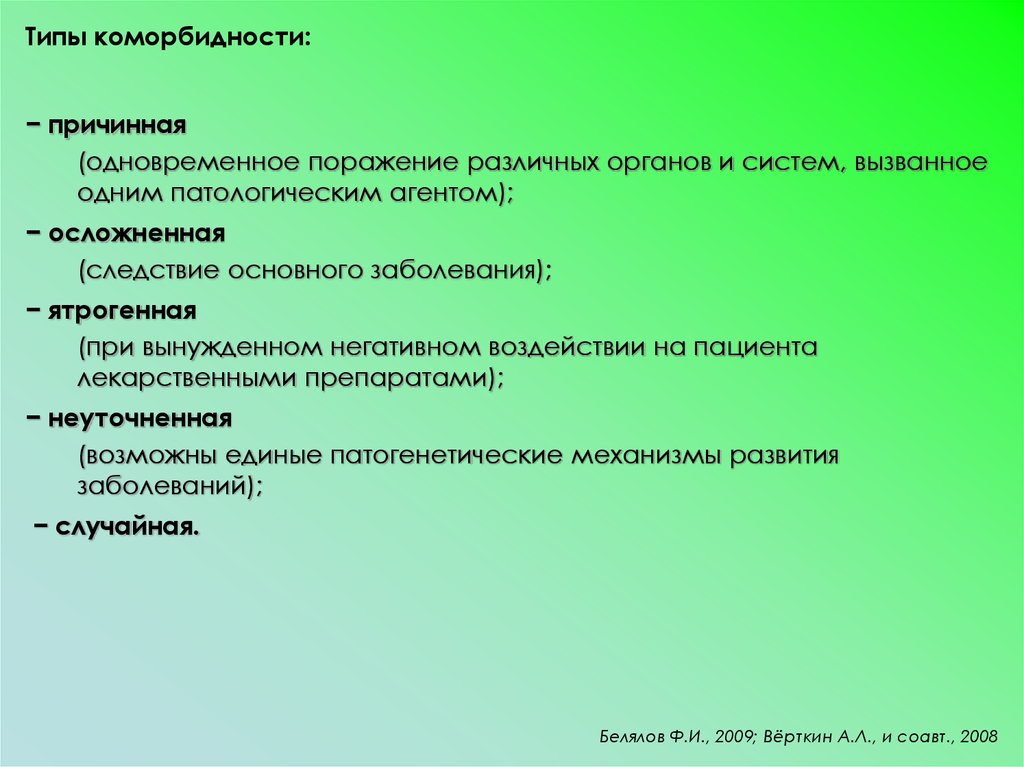 Типы коморбидности:

− причинная

(одновременное поражение различных органов и систем, вызванное одним патологическим агентом);

− осложненная

(следствие основного заболевания);

− ятрогенная

(при вынужденном негативном воздействии на пациента лекарственными препаратами);

− неуточненная

(возможны единые патогенетические механизмы развития заболеваний);

− случайная.

Белялов Ф.И., 2009; Вёрткин А.Л., и соавт., 2008